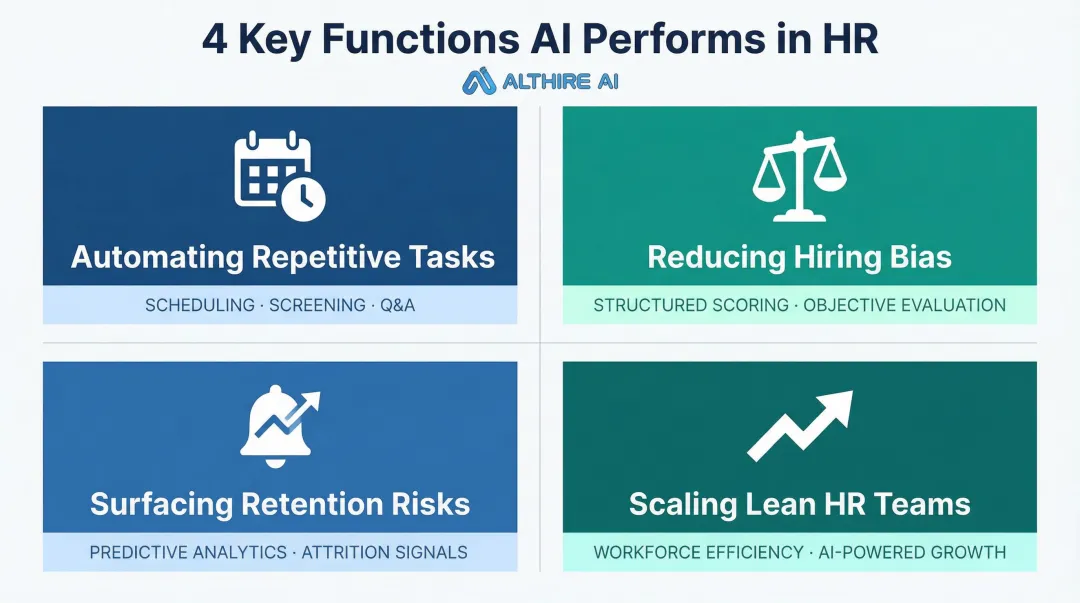 4 Key Functions AI Performs in HR

ALTHIRE AI

Automating Repetitive Tasks

SCHEDULING · SCREENING · Q&A

Reducing Hiring Bias

STRUCTURED SCORING · OBJECTIVE EVALUATION

Surfacing Retention Risks

PREDICTIVE ANALYTICS · ATTRITION SIGNALS

Scaling Lean HR Teams

WORKFORCE EFFICIENCY · AI-POWERED GROWTH